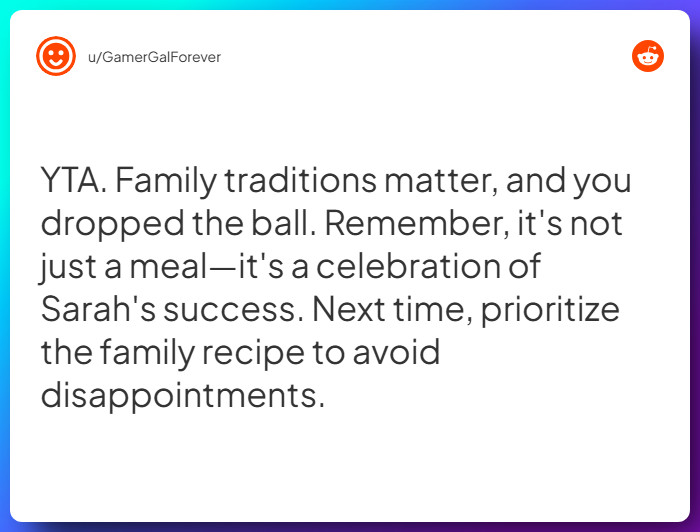 u/GamerGalForever

YTA. Family traditions matter, and you dropped the ball. Remember, it's not just a meal—it's a celebration of Sarah's success. Next time, prioritize the family recipe to avoid disappointments.